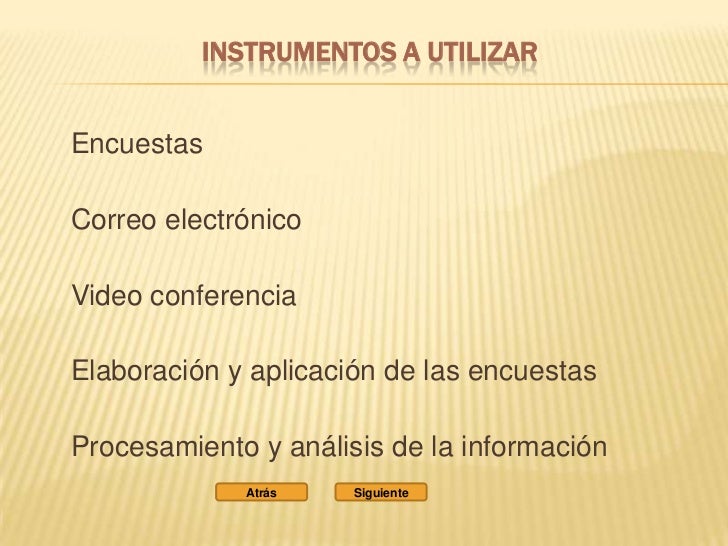 INSTRUMENTOS A UTILIZAR

Encuestas

Correo electrónico

Video conferencia

Elaboración y aplicación de las encuestas

Procesamiento y análisis de la información

Atrás

Siguiente